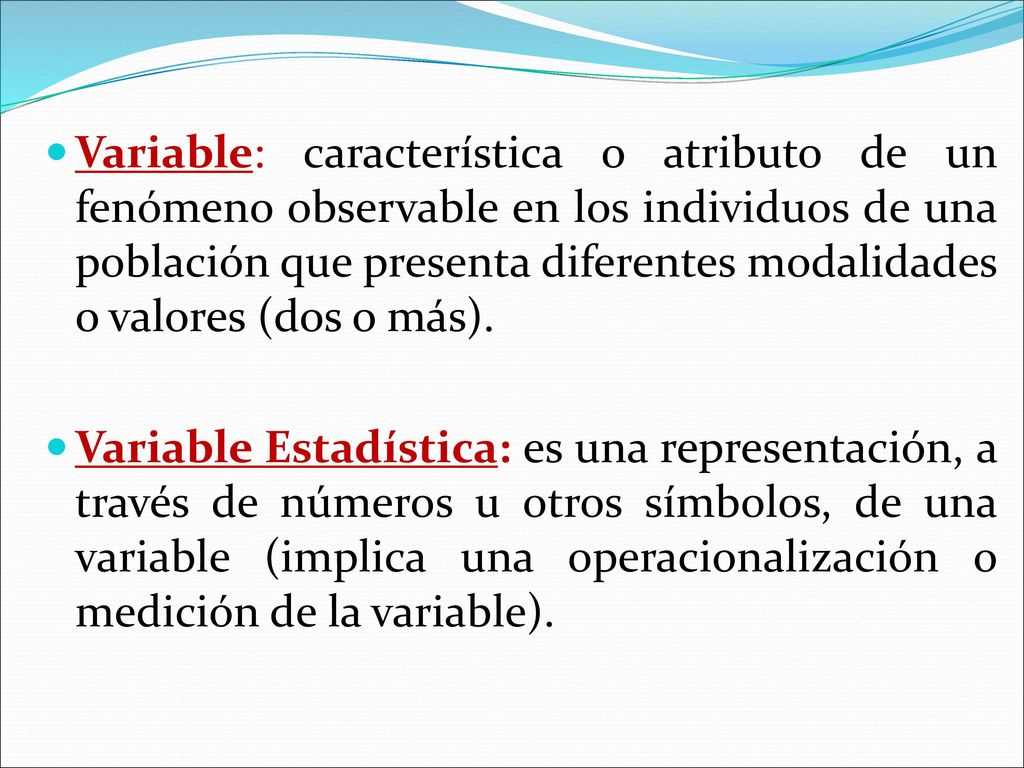 Variable: característica o atributo de un fenómeno observable en los individuos de una población que presenta diferentes modalidades o valores (dos o más).

Variable Estadística: es una representación, a través de números u otros símbolos, de una variable (implica una operacionalización o medición de la variable).